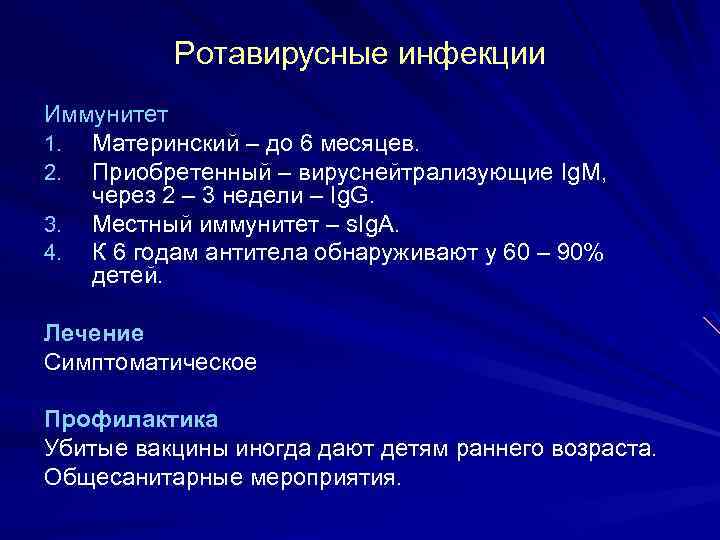 Ротавирусные инфекции

Иммунитет
1. Материнский – до 6 месяцев.
2. Приобретенный – вируснейтрализующие IgM, через 2 – 3 недели – IgG.
3. Местный иммунитет – sIgA.
4. К 6 годам антитела обнаруживают у 60 – 90% детей.

Лечение
Симптоматическое

Профилактика
Убитые вакцины иногда дают детям раннего возраста.
Общесанитарные мероприятия.